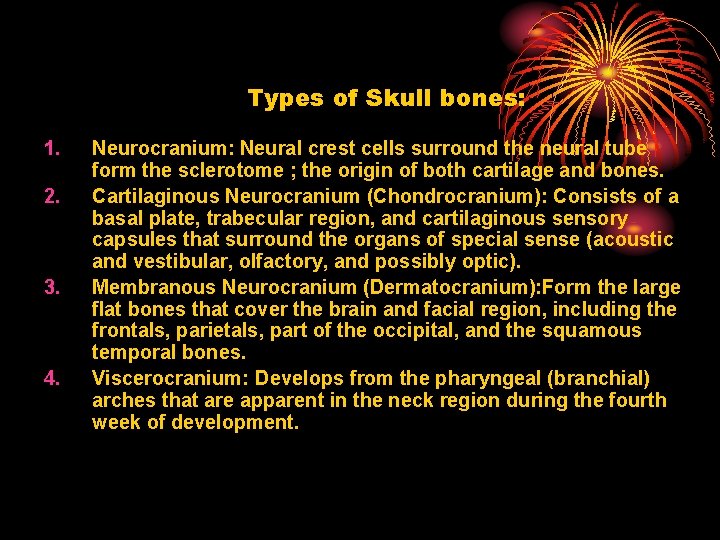 Types of Skull bones:

1. Neurocranium: Neural crest cells surround the neural tube form the sclerotome ; the origin of both cartilage and bones.
2. Cartilaginous Neurocranium (Chondrocranium): Consists of a basal plate, trabecular region, and cartilaginous sensory capsules that surround the organs of special sense (acoustic and vestibular, olfactory, and possibly optic).
3. Membranous Neurocranium (Dermatocranium):Form the large flat bones that cover the brain and facial region, including the frontals, parietals, part of the occipital, and the squamous temporal bones.
4. Viscerocranium: Develops from the pharyngeal (branchial) arches that are apparent in the neck region during the fourth week of development.